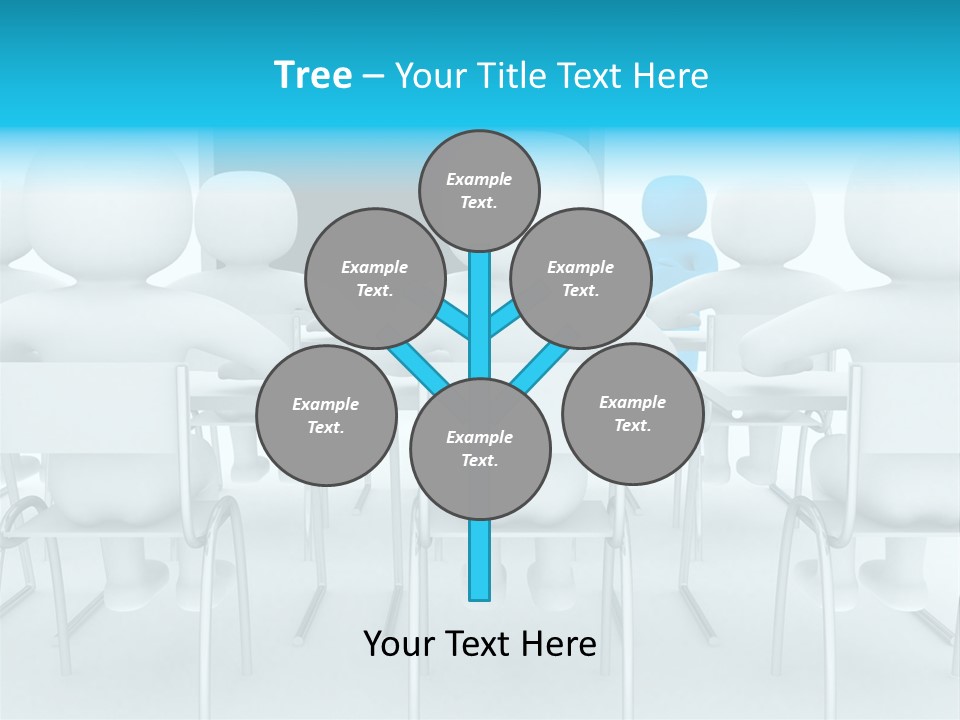 Tree – Your Title Text Here

Example Text.

Example Text.

Example Text.

Example Text.

Example Text.

Example Text.

Your Text Here